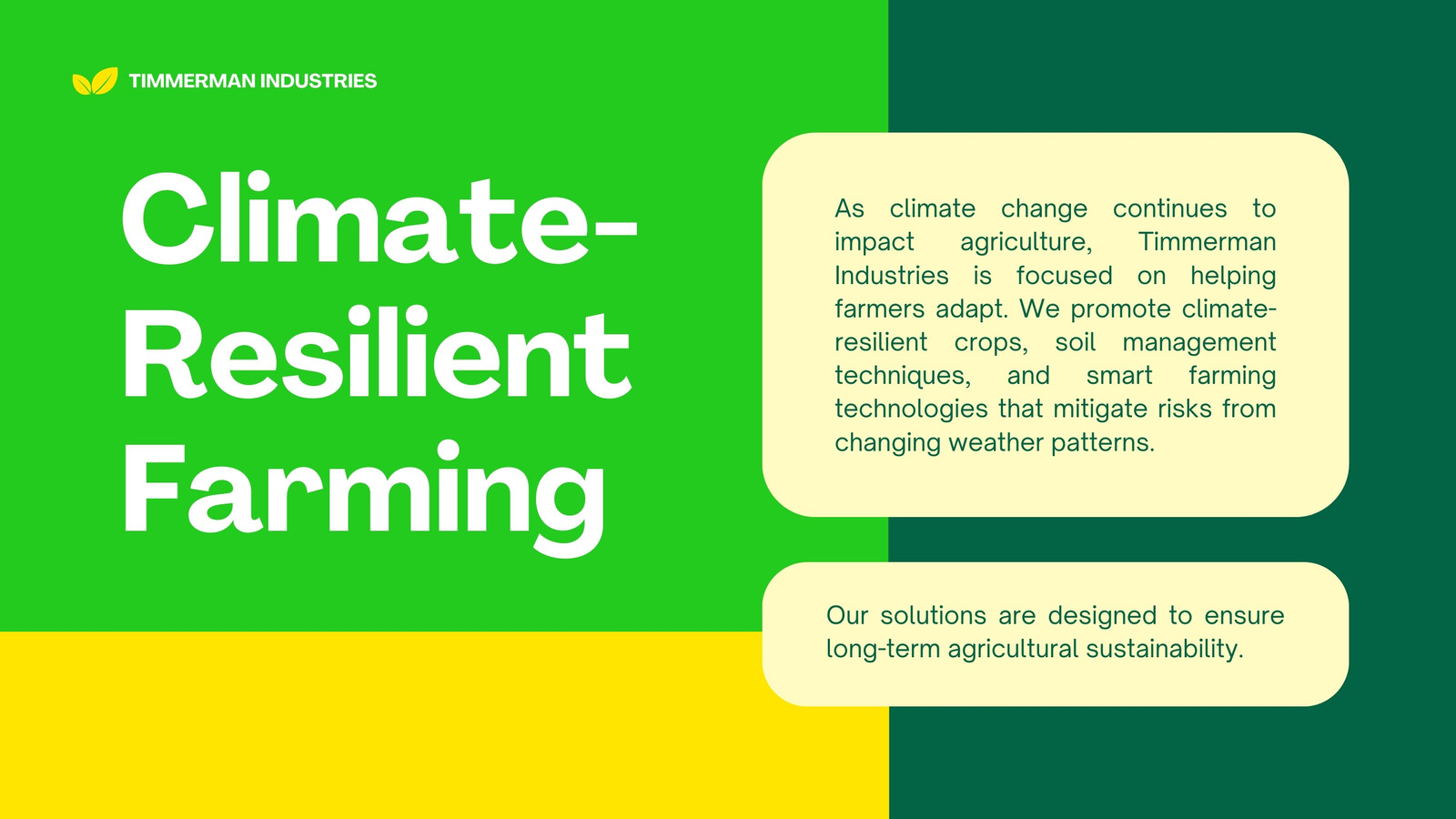 TIMMERMAN INDUSTRIES

Climate-Resilient Farming

As climate change continues to impact agriculture, Timmerman Industries is focused on helping farmers adapt. We promote climate-resilient crops, soil management techniques, and smart farming technologies that mitigate risks from changing weather patterns.

Our solutions are designed to ensure long-term agricultural sustainability.